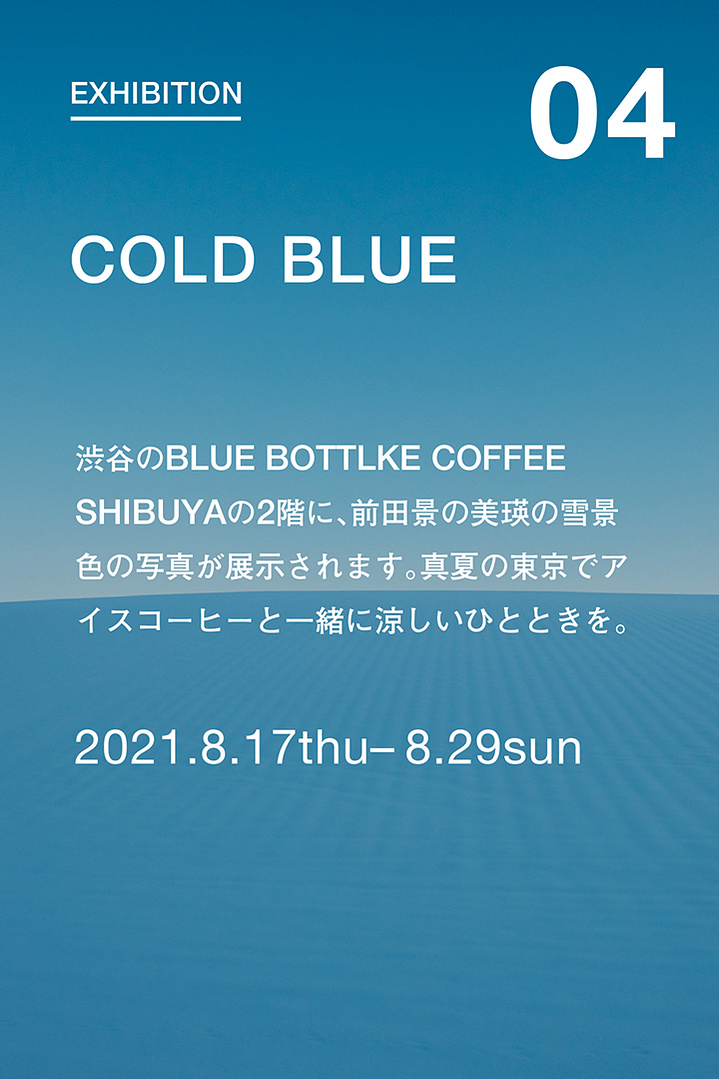 EXHIBITION

04

COLD BLUE

渋谷のBLUE BOTTLKE COFFEE SHIBUYAの2階に、前田景の美瑛の雪景色の写真が展示されます。真夏の東京でアイスコーヒーと一緒に涼しいひとときを。

2021.8.17thu– 8.29sun